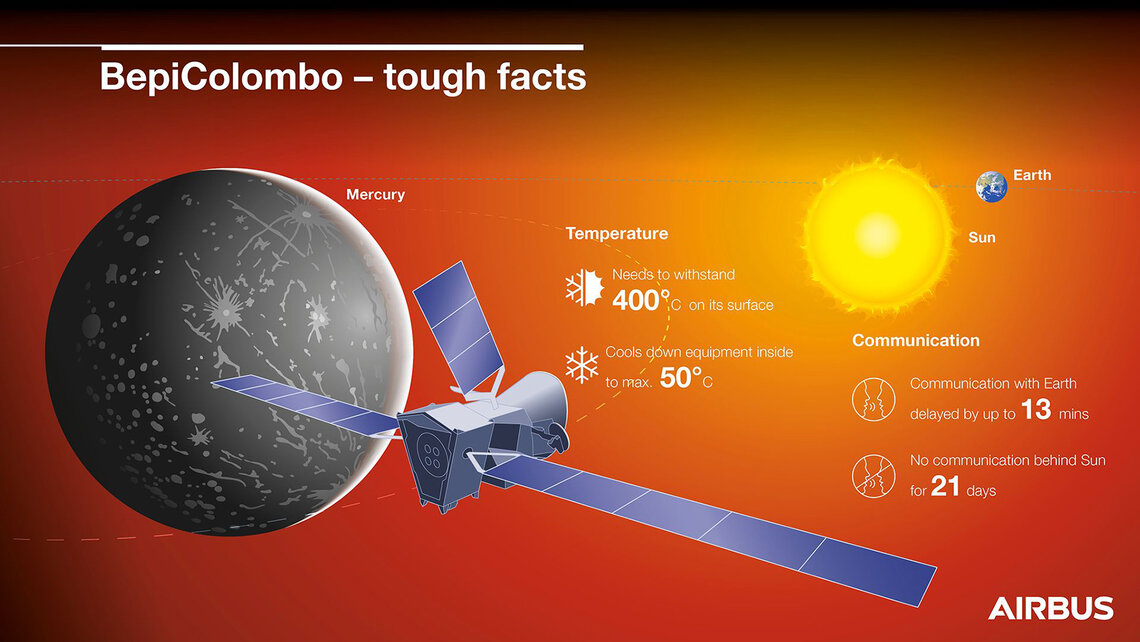 BepiColombo – tough facts

Mercury

Earth

Sun

Temperature

Needs to withstand 400°C on its surface

Cools down equipment inside to max. 50°C

Communication

Communication with Earth delayed by up to 13 mins

No communication behind Sun for 21 days

AIRBUS